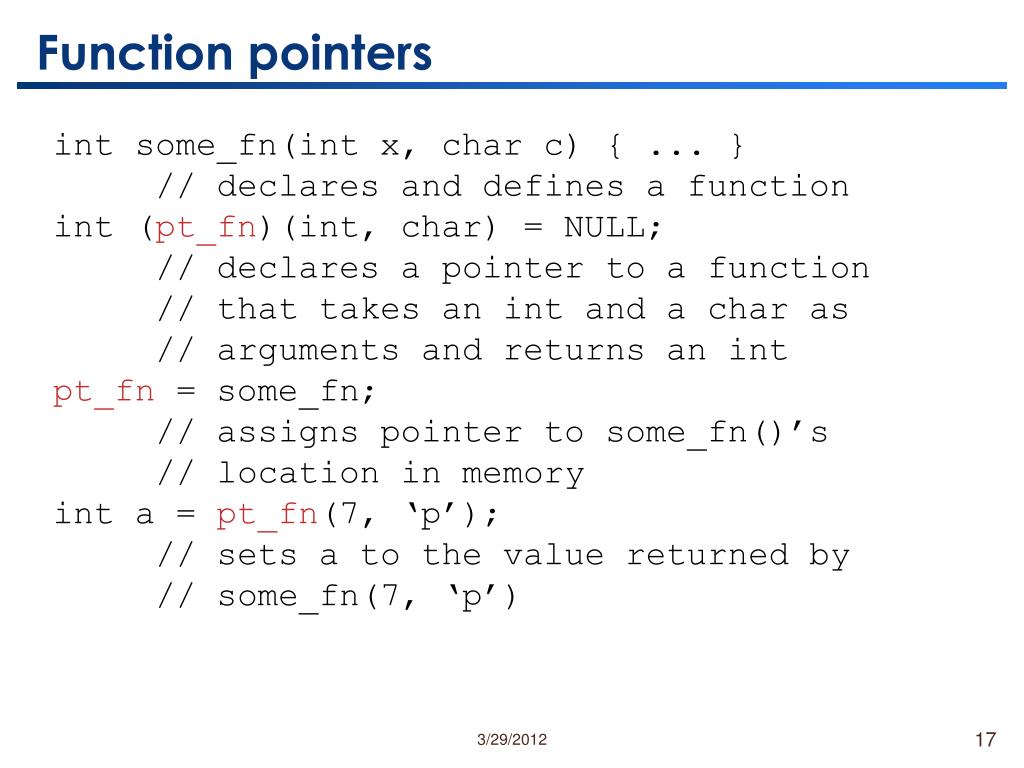 Function pointers

int some_fn(int x, char c) { ... }
     // declares and defines a function
int (pt_fn)(int, char) = NULL;
     // declares a pointer to a function
     // that takes an int and a char as
     // arguments and returns an int
pt_fn = some_fn;
     // assigns pointer to some_fn()’s
     // location in memory
int a = pt_fn(7, ‘p’);
     // sets a to the value returned by
     // some_fn(7, ‘p’)

3/29/2012

17